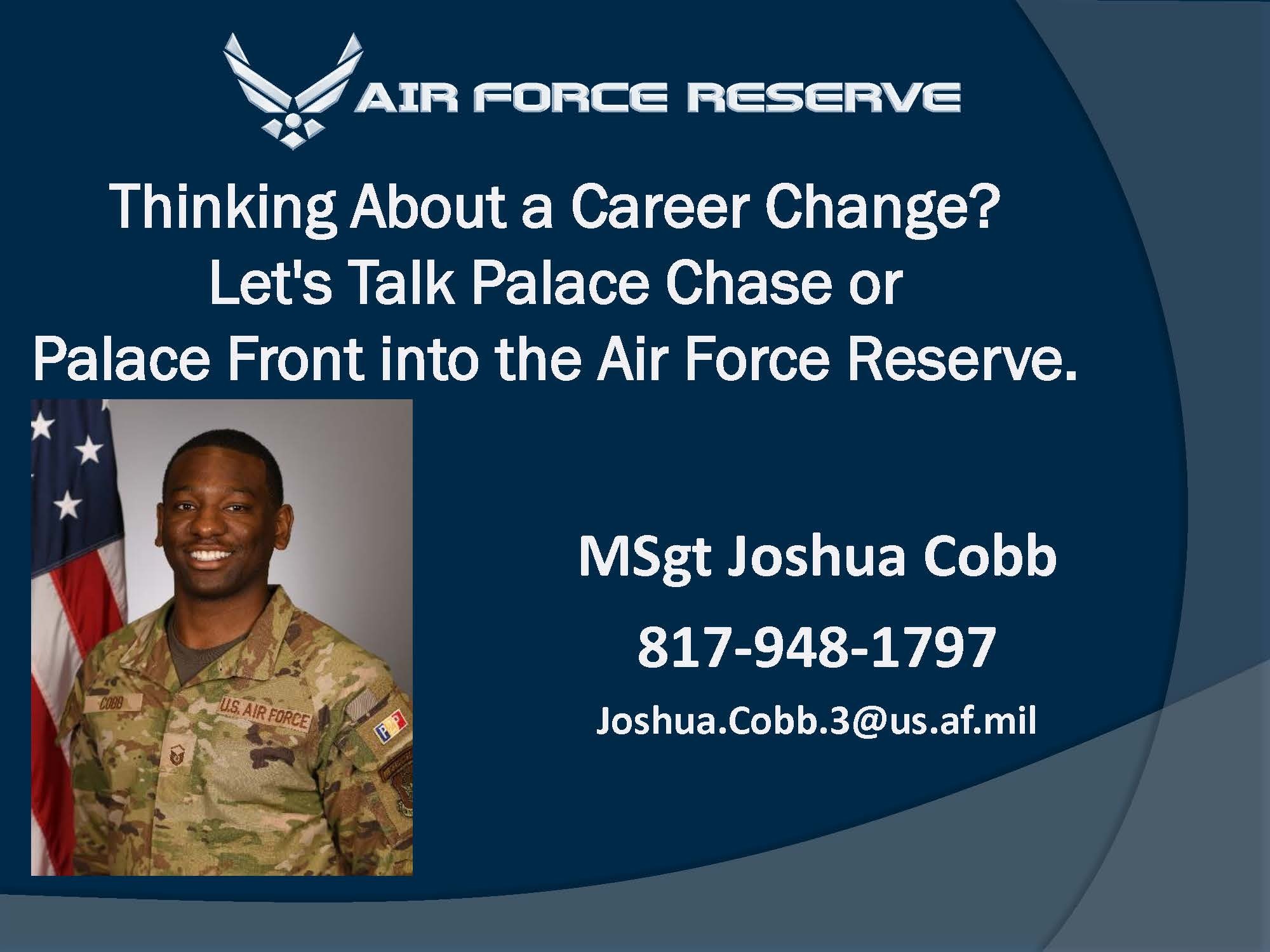 AIR FORCE RESERVE

Thinking About a Career Change? Let's Talk Palace Chase or Palace Front into the Air Force Reserve.

COBB

U.S. AIR FORCE

MSgt Joshua Cobb

817-948-1797

Joshua.Cobb.3@us.af.mil